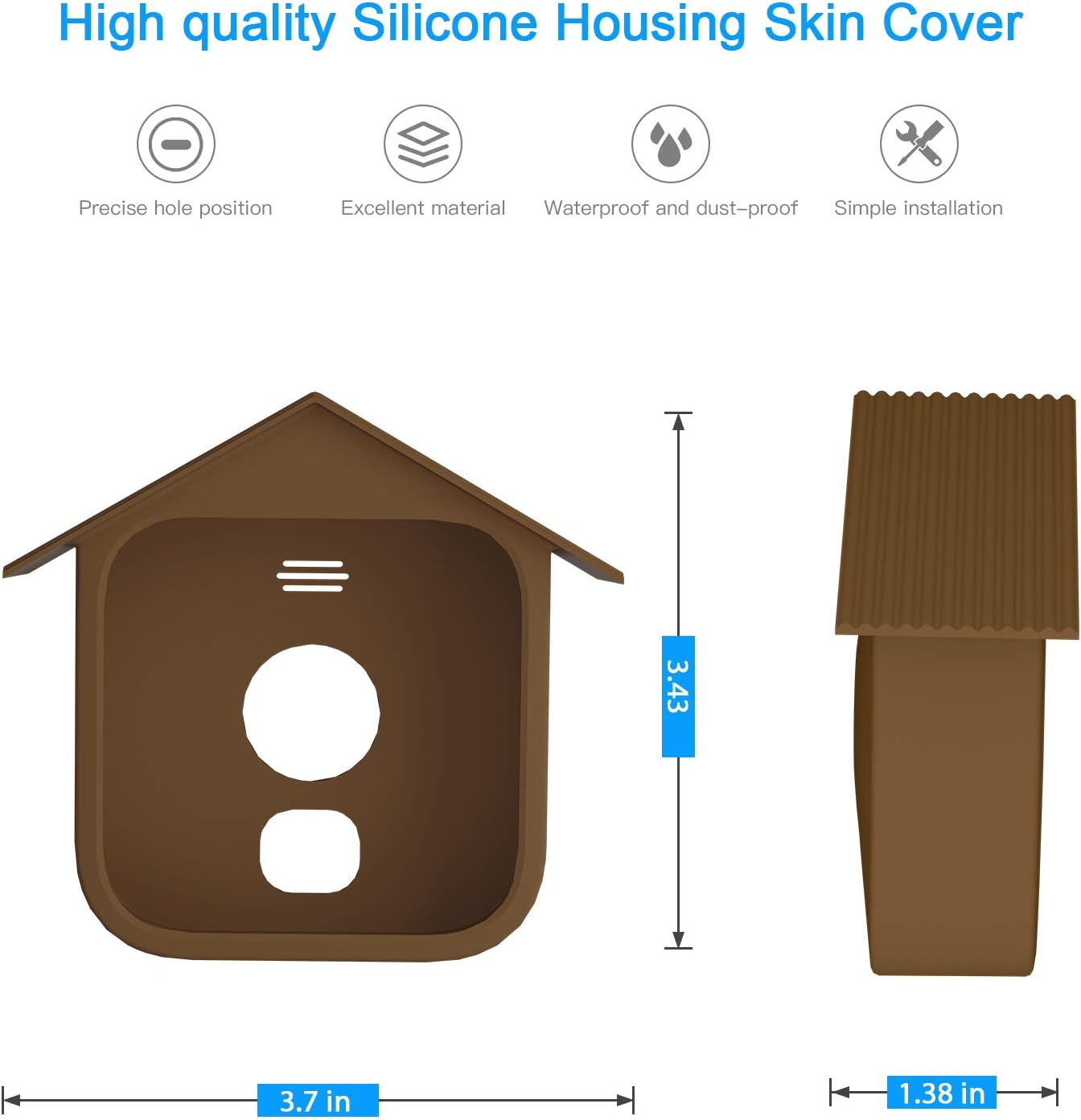 High quality Silicone Housing Skin Cover

Precise hole position

Excellent material

Waterproof and dust-proof

Simple installation

3.43

3.7 in

1.38 in